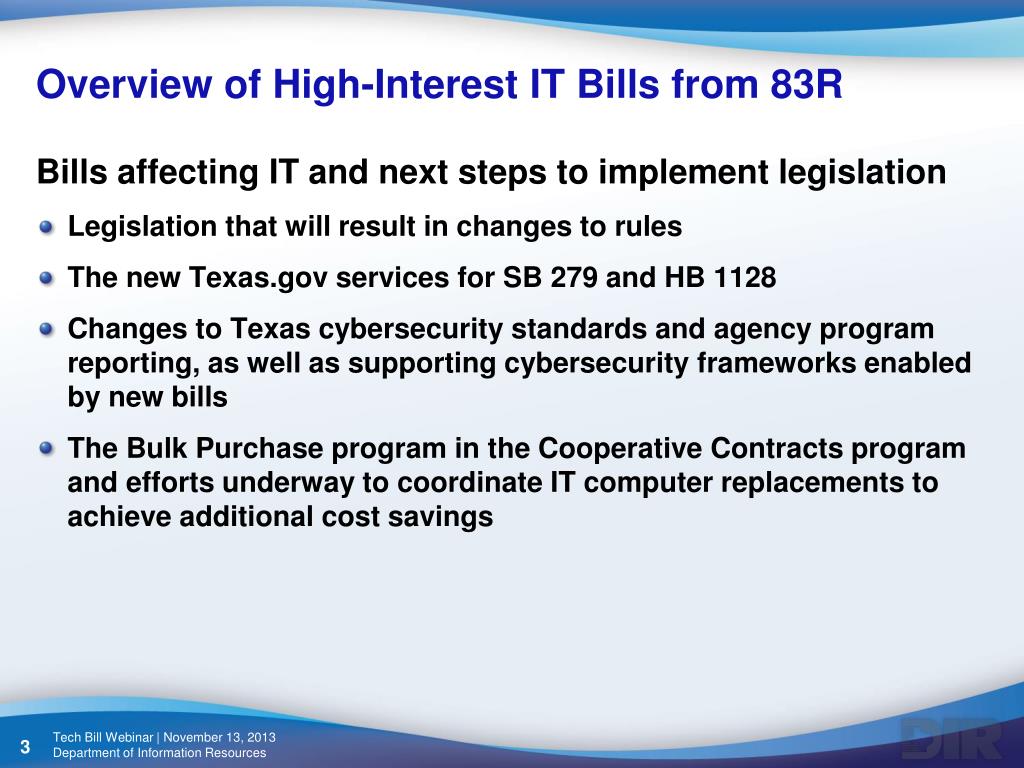 Overview of High-Interest IT Bills from 83R

Bills affecting IT and next steps to implement legislation

Legislation that will result in changes to rules

The new Texas.gov services for SB 279 and HB 1128

Changes to Texas cybersecurity standards and agency program reporting, as well as supporting cybersecurity frameworks enabled by new bills

The Bulk Purchase program in the Cooperative Contracts program and efforts underway to coordinate IT computer replacements to achieve additional cost savings

3

Tech Bill Webinar | November 13, 2013
Department of Information Resources

DIR